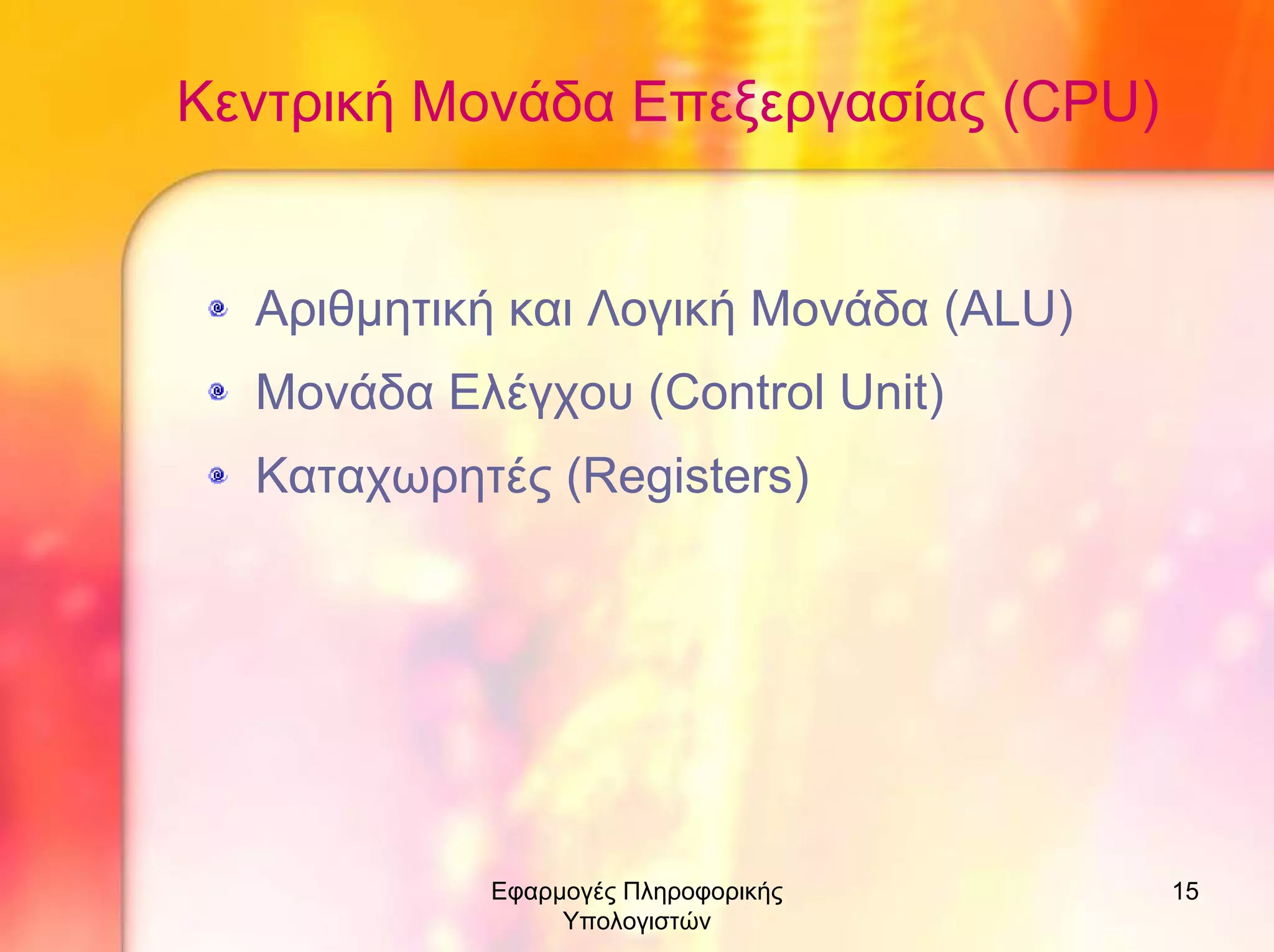 Κεντρική Μονάδα Επεξεργασίας (CPU)

Αριθμητική και Λογική Μονάδα (ALU)

Μονάδα Ελέγχου (Control Unit)

Καταχωρητές (Registers)

Εφαρμογές Πληροφορικής Υπολογιστών

15